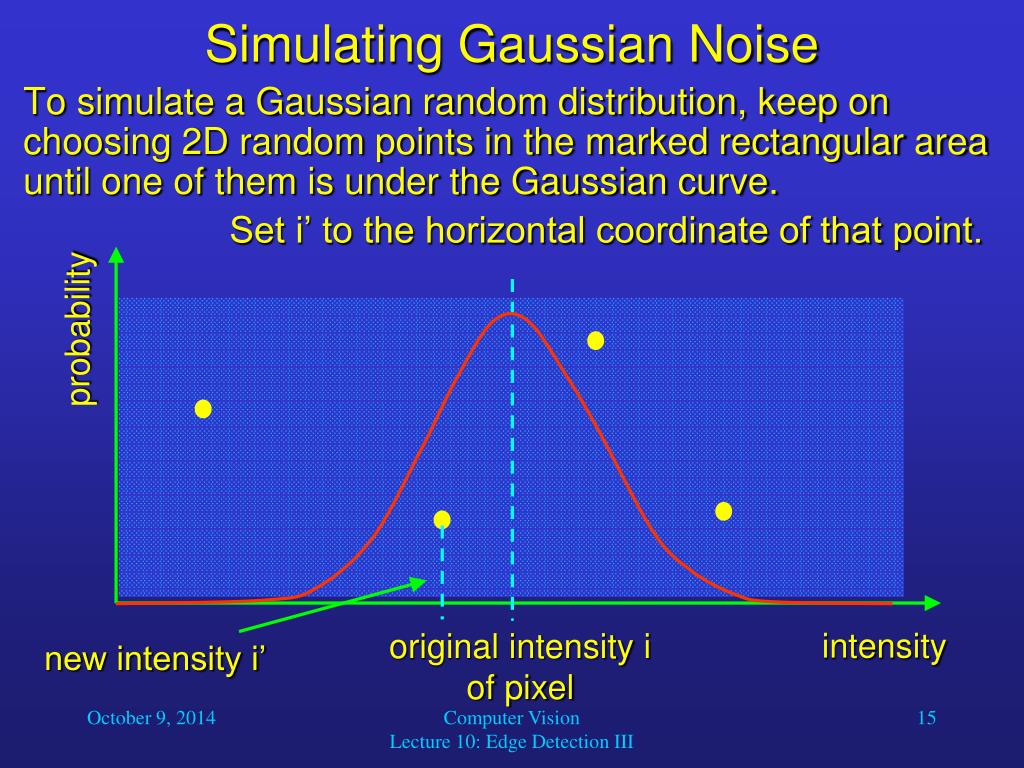 Simulating Gaussian Noise

To simulate a Gaussian random distribution, keep on choosing 2D random points in the marked rectangular area until one of them is under the Gaussian curve.

Set i’ to the horizontal coordinate of that point.

probability

new intensity i’

original intensity i of pixel

intensity

October 9, 2014

Computer Vision
Lecture 10: Edge Detection III

15